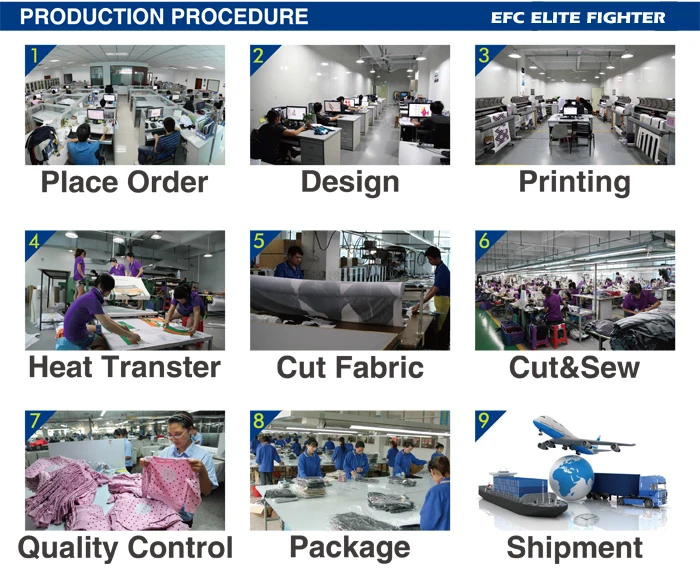 PRODUCTION PROCEDURE

EFC ELITE FIGHTER

1
Place Order

2
Design

3
Printing

4
Heat Transter

5
Cut Fabric

6
Cut&Sew

7
Quality Control

8
Package

9
Shipment